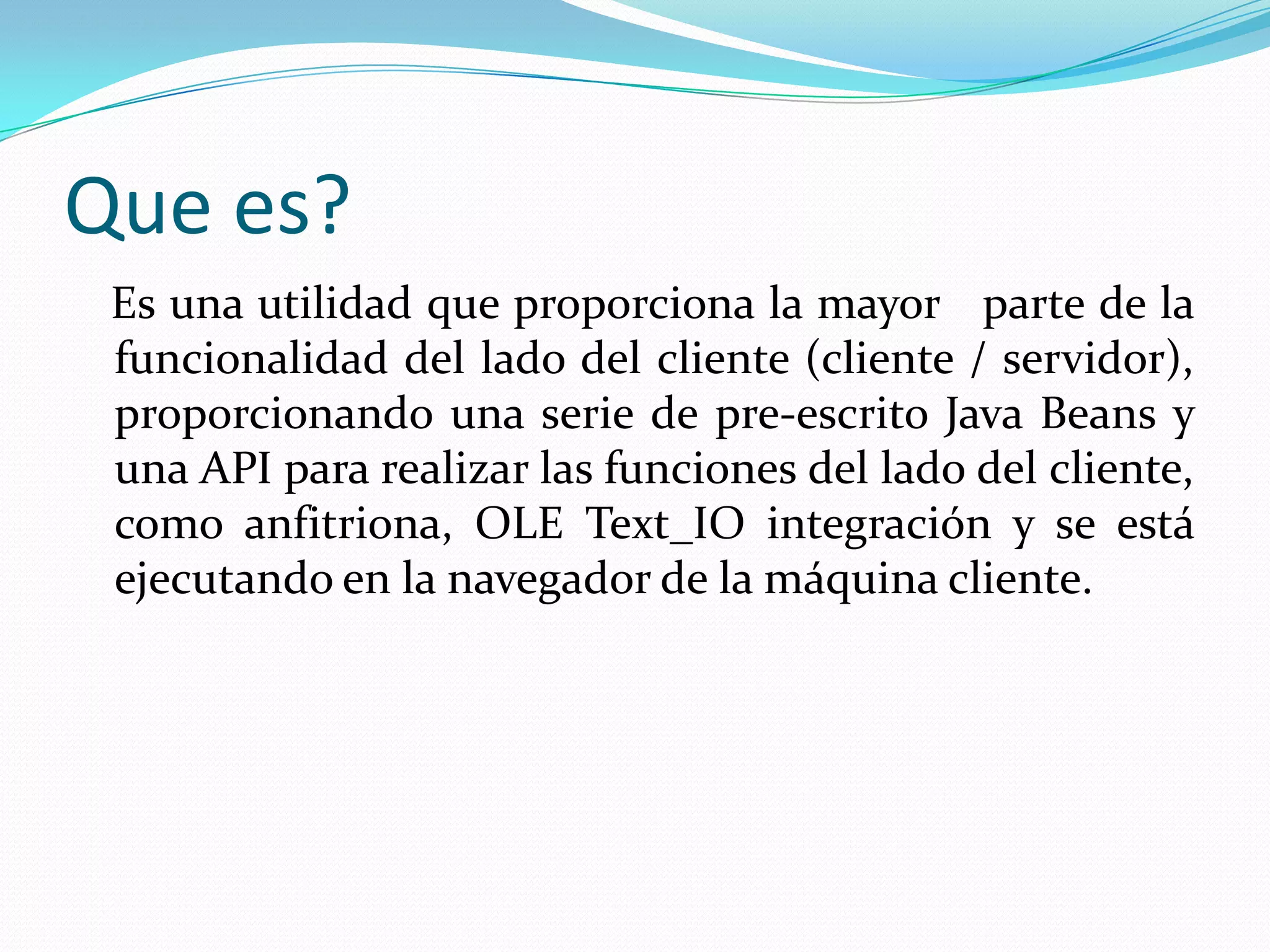 Que es?

Es una utilidad que proporciona la mayor parte de la funcionalidad del lado del cliente (cliente / servidor), proporcionando una serie de pre-escrito Java Beans y una API para realizar las funciones del lado del cliente, como anfitriona, OLE Text_IO integración y se está ejecutando en la navegador de la máquina cliente.